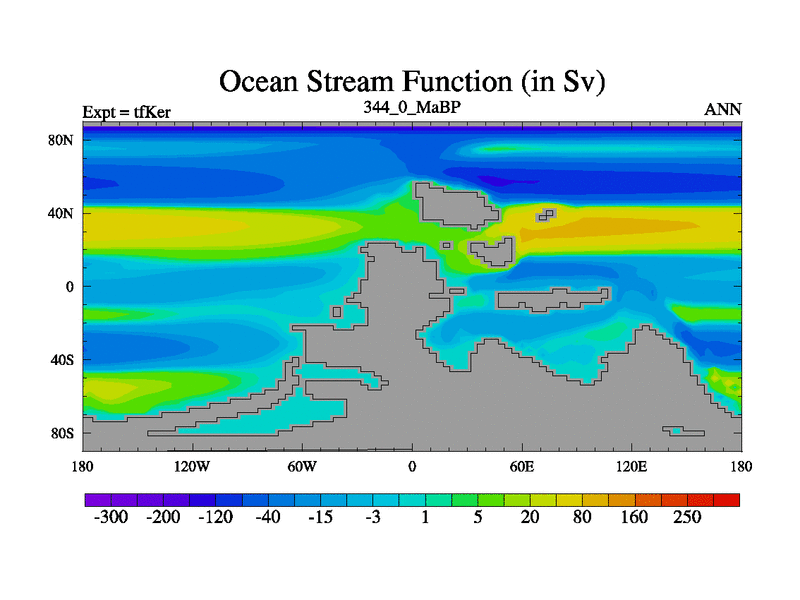 Ocean Stream Function (in Sv)

Expt = tfKer
344_0_MaBP
ANN

80N
40N
0
40S
80S

180
120W
60W
0
60E
120E
180

-300
-200
-120
-40
-15
-3
1
5
20
80
160
250